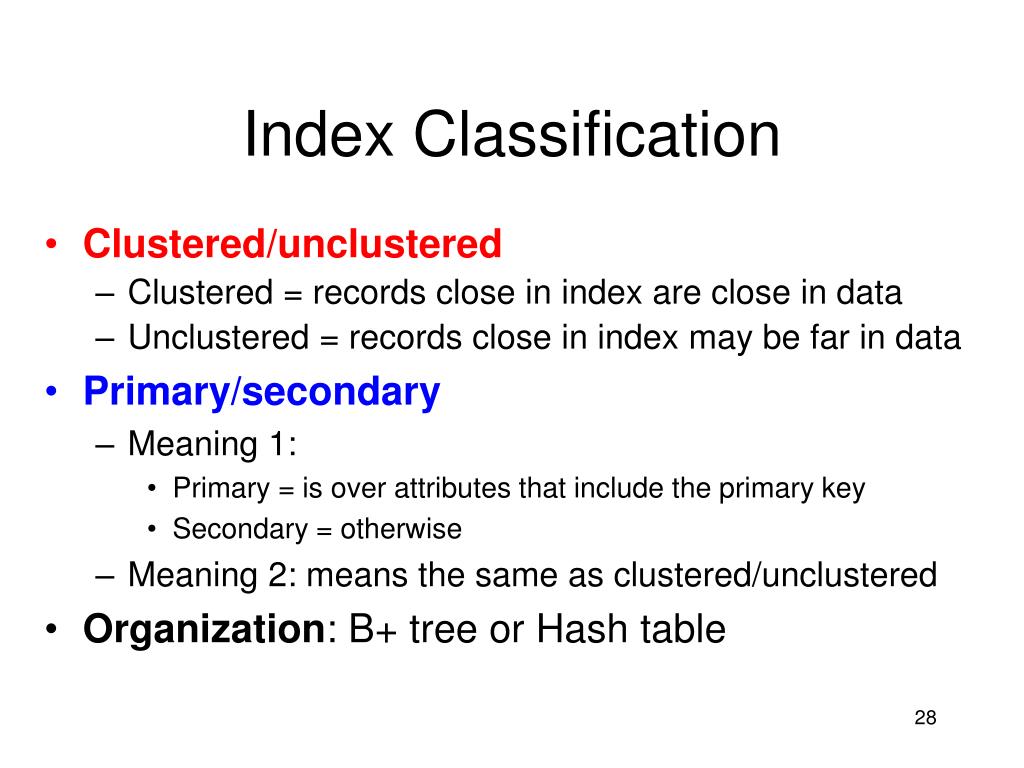 Index Classification

• Clustered/unclustered
– Clustered = records close in index are close in data
– Unclustered = records close in index may be far in data

• Primary/secondary
– Meaning 1:
• Primary = is over attributes that include the primary key
• Secondary = otherwise
– Meaning 2: means the same as clustered/unclustered

• Organization: B+ tree or Hash table

28